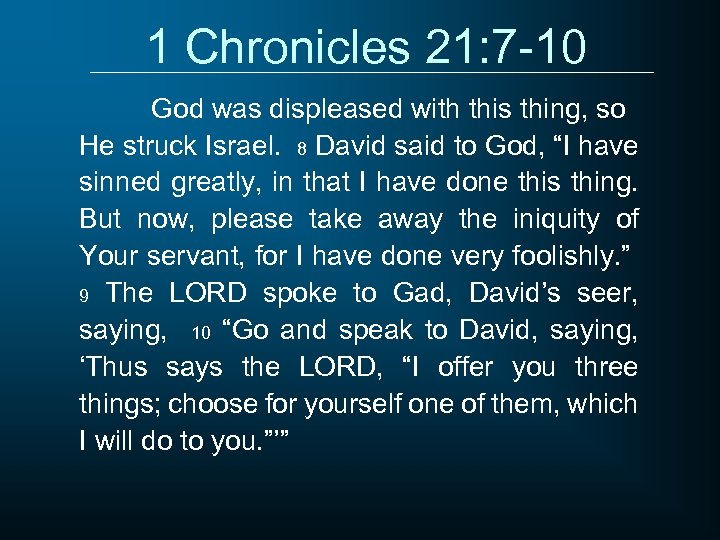 1 Chronicles 21:7-10

God was displeased with this thing, so He struck Israel. 8 David said to God, “I have sinned greatly, in that I have done this thing. But now, please take away the iniquity of Your servant, for I have done very foolishly.” 9 The LORD spoke to Gad, David’s seer, saying, 10 “Go and speak to David, saying, ‘Thus says the LORD, “I offer you three things; choose for yourself one of them, which I will do to you.”’”